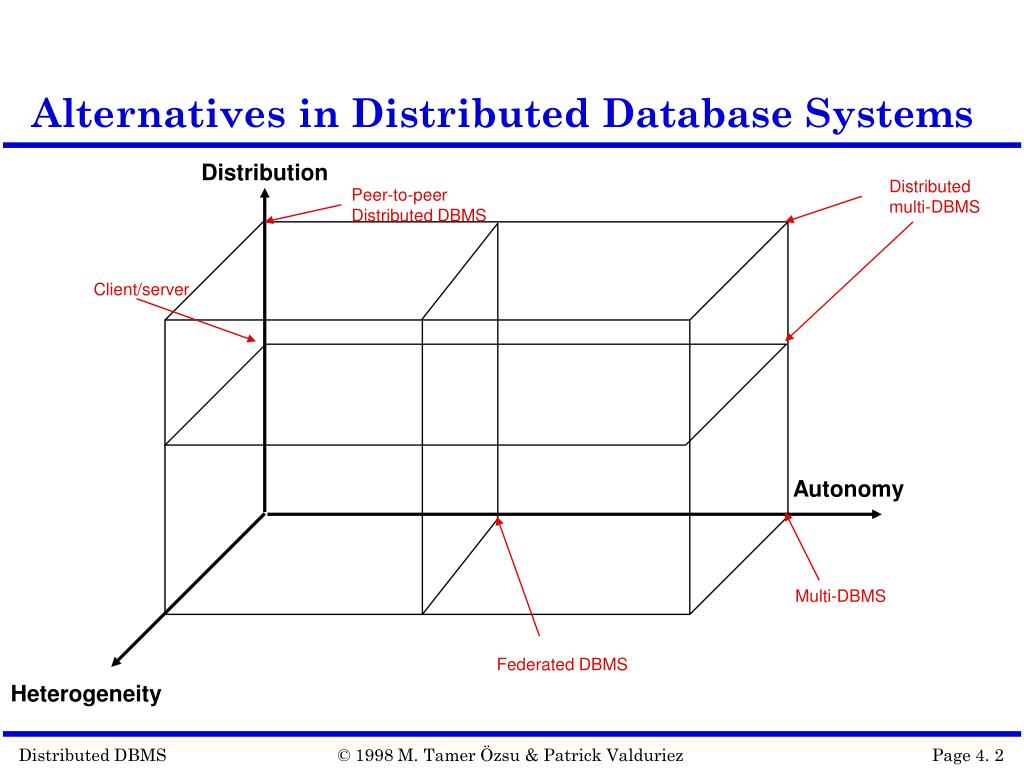 Alternatives in Distributed Database Systems

Distribution

Peer-to-peer Distributed DBMS

Distributed multi-DBMS

Client/server

Autonomy

Multi-DBMS

Federated DBMS

Heterogeneity

Distributed DBMS

© 1998 M. Tamer Özsu & Patrick Valduriez

Page 4. 2